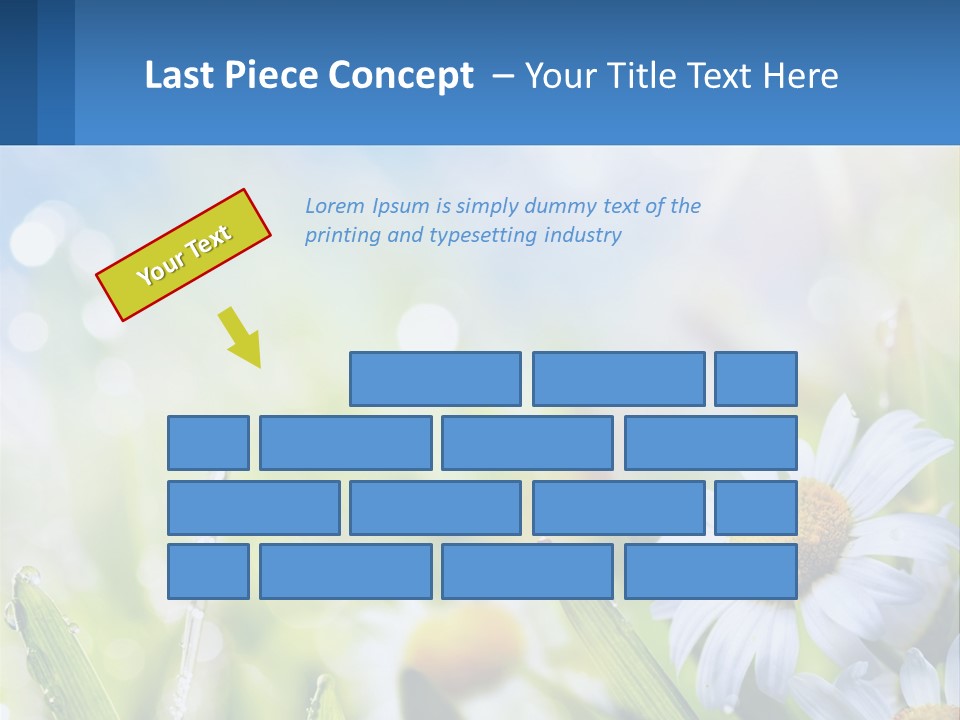 Last Piece Concept – Your Title Text Here

Your Text

Lorem Ipsum is simply dummy text of the printing and typesetting industry